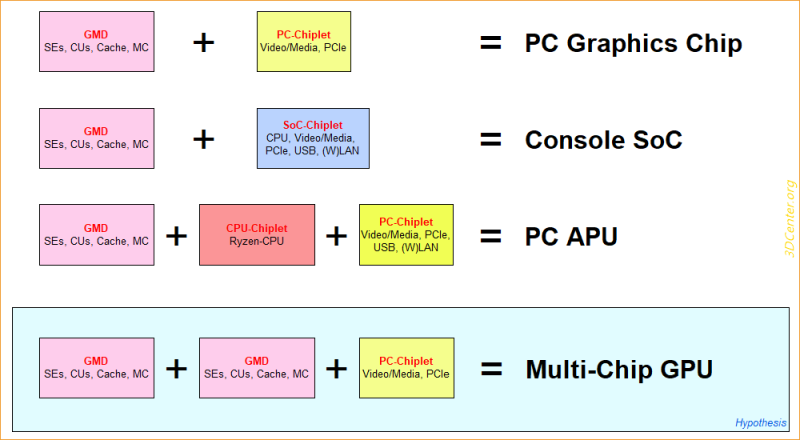 GMD
SEs, CUs, Cache, MC

+

PC-Chiplet
Video/Media, PCIe

= PC Graphics Chip

GMD
SEs, CUs, Cache, MC

+

SoC-Chiplet
CPU, Video/Media, PCIe, USB, (W)LAN

= Console SoC

GMD
SEs, CUs, Cache, MC

+

CPU-Chiplet
Ryzen-CPU

+

PC-Chiplet
Video/Media, PCIe, USB, (W)LAN

= PC APU

3DCenter.org

GMD
SEs, CUs, Cache, MC

+

GMD
SEs, CUs, Cache, MC

+

PC-Chiplet
Video/Media, PCIe

= Multi-Chip GPU

Hypothesis